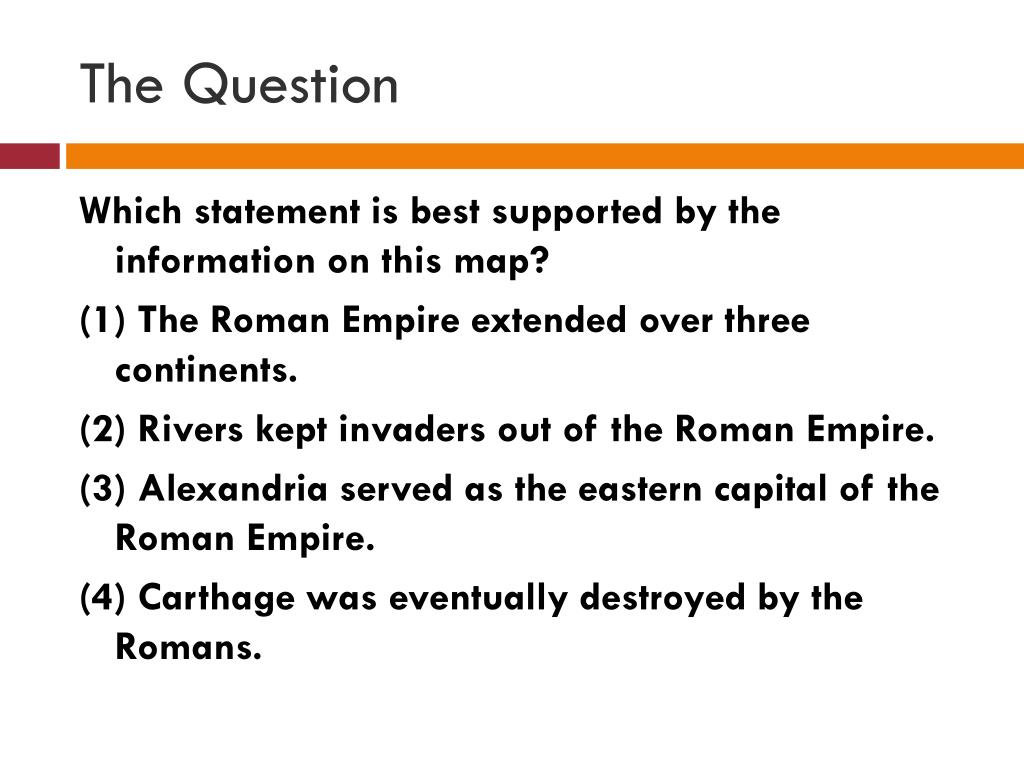 The Question

Which statement is best supported by the information on this map?

(1) The Roman Empire extended over three continents.

(2) Rivers kept invaders out of the Roman Empire.

(3) Alexandria served as the eastern capital of the Roman Empire.

(4) Carthage was eventually destroyed by the Romans.